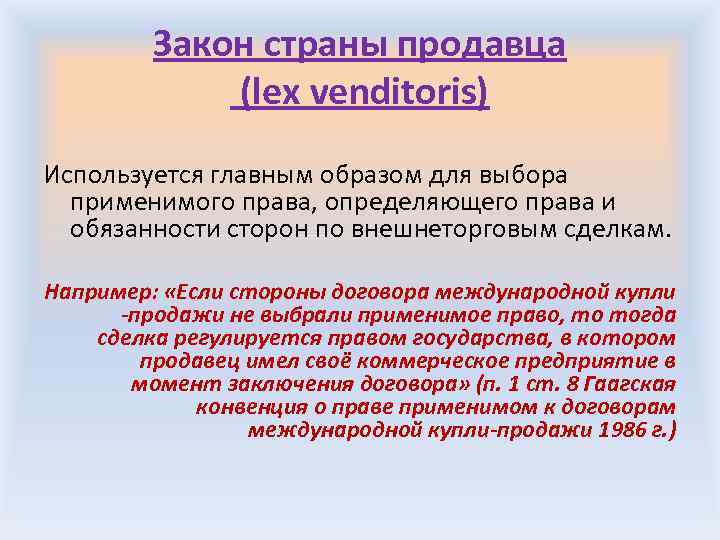 Закон страны продавца
(lex venditoris)

Используется главным образом для выбора применимого права, определяющего права и обязанности сторон по внешнеторговым сделкам.

Например: «Если стороны договора международной купли -продажи не выбрали применимое право, то тогда сделка регулируется правом государства, в котором продавец имел своё коммерческое предприятие в момент заключения договора» (п. 1 ст. 8 Гаагская конвенция о праве применимом к договорам международной купли-продажи 1986 г.)